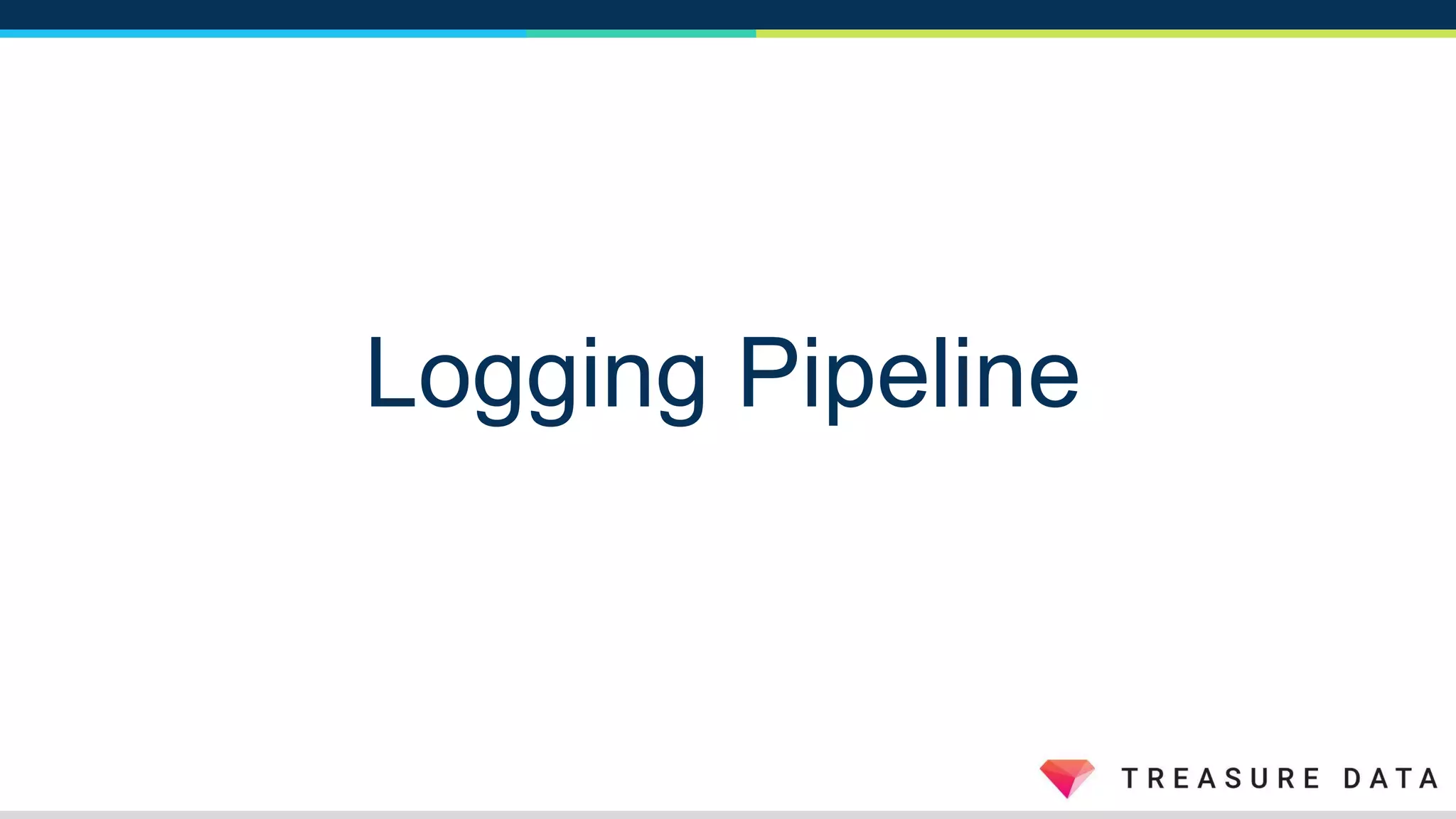 Logging Pipeline

TREASURE DATA